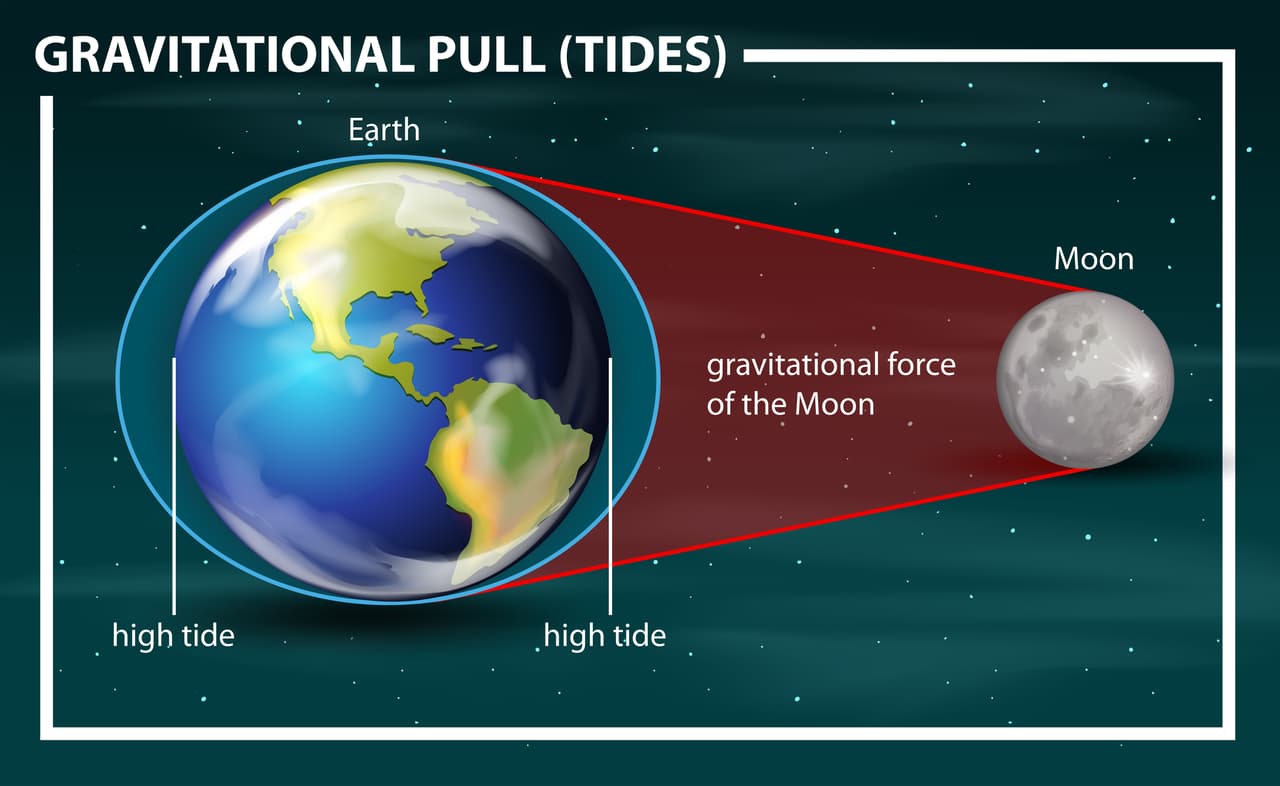 GRAVITATIONAL PULL (TIDES)

Earth

Moon

gravitational force of the Moon

high tide

high tide